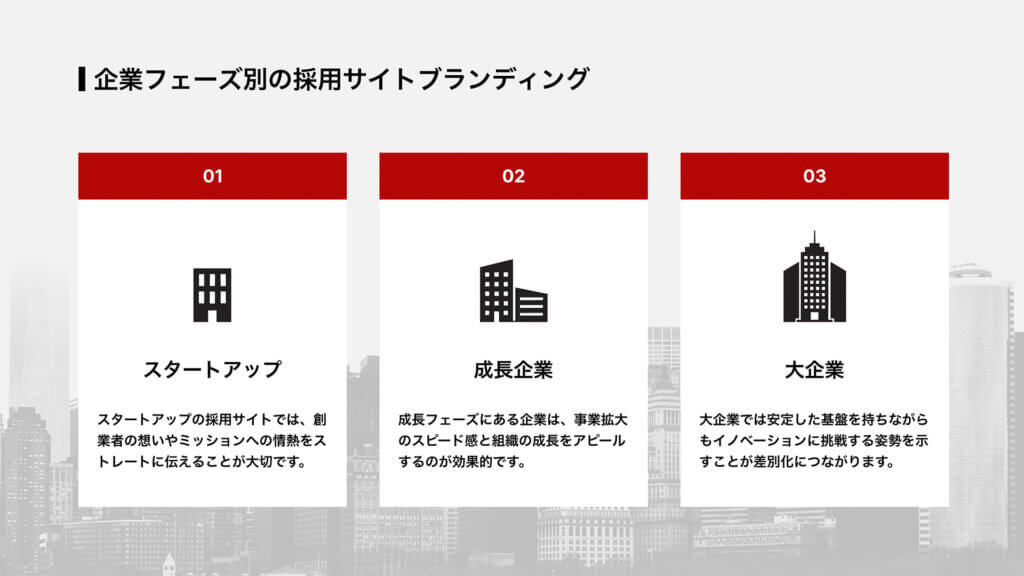 企業フェーズ別の採用サイトブランディング

01

スタートアップ

スタートアップの採用サイトでは、創業者の想いやミッションへの情熱をストレートに伝えることが大切です。

02

成長企業

成長フェーズにある企業は、事業拡大のスピード感と組織の成長をアピールするのが効果的です。

03

大企業

大企業では安定した基盤を持ちながらもイノベーションに挑戦する姿勢を示すことが差別化につながります。